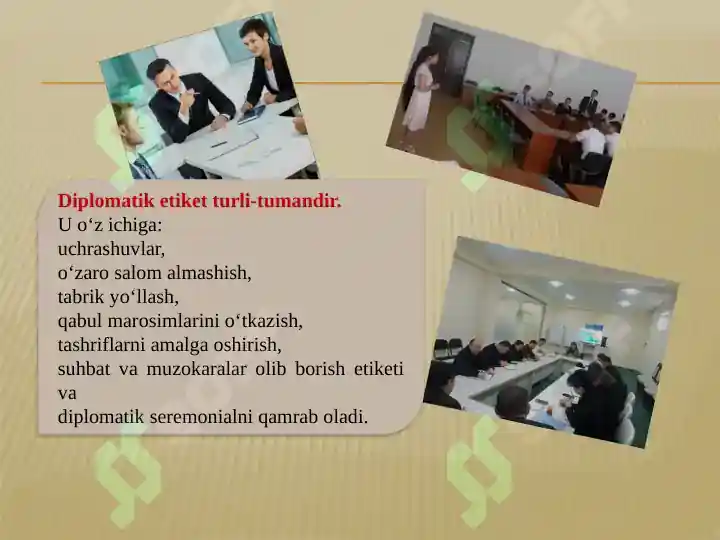 Diplomatik etiket turli-tumandir.
U o‘z ichiga:
uchrashuvlar,
o‘zaro salom almashish,
tabrik yo‘llash,
qabul marosimlarini o‘tkazish,
tashriflarni amalga oshirish,
suhbat va muzokaralar olib borish etiketi va
diplomatik seremonialni qamrab oladi.